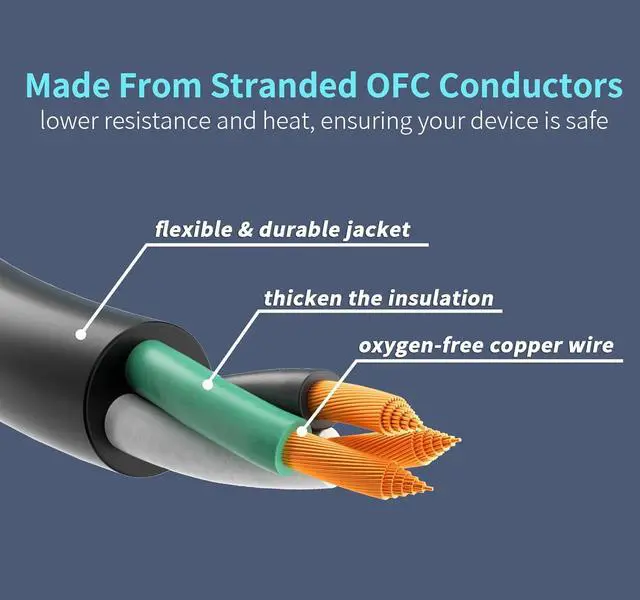 Made From Stranded OFC Conductors
lower resistance and heat, ensuring your device is safe

flexible & durable jacket

thicken the insulation

oxygen-free copper wire